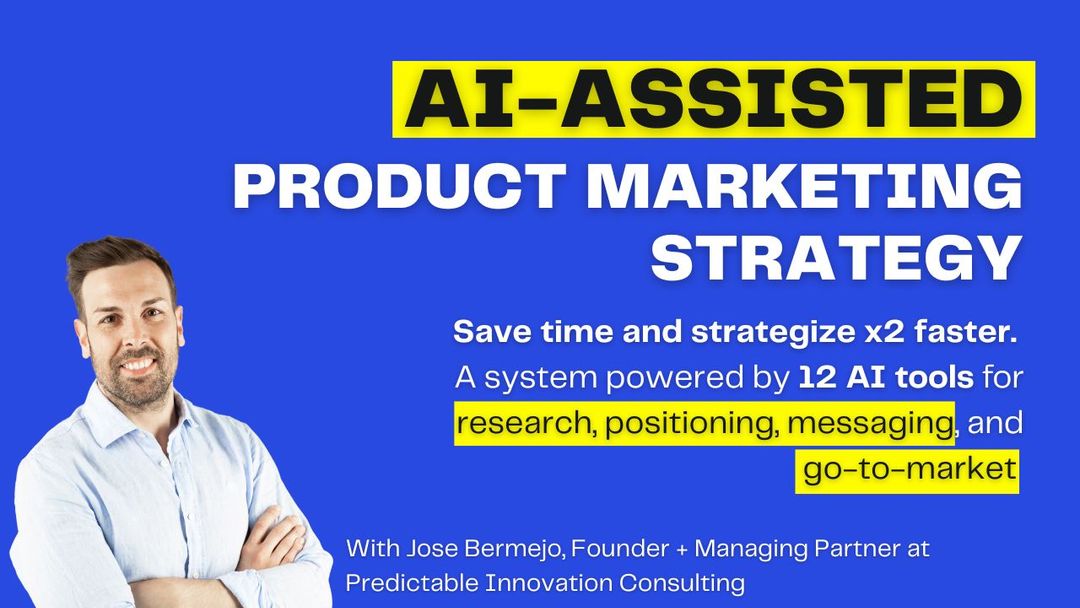 AI-ASSISTED
PRODUCT MARKETING STRATEGY

Save time and strategize x2 faster.
A system powered by 12 AI tools for research, positioning, messaging, and go-to-market

With Jose Bermejo, Founder + Managing Partner at Predictable Innovation Consulting